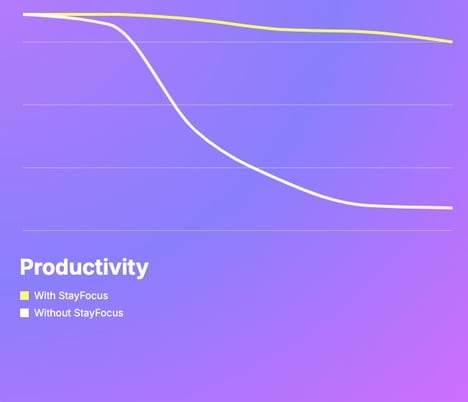 Productivity

With StayFocus

Without StayFocus